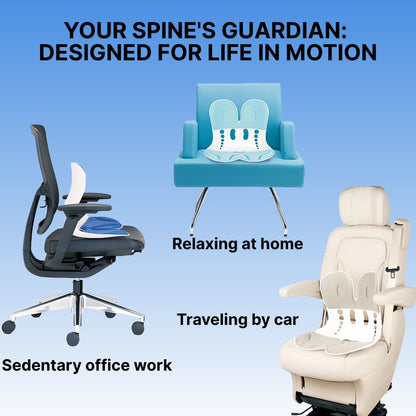 YOUR SPINE'S GUARDIAN: DESIGNED FOR LIFE IN MOTION

Relaxing at home

Traveling by car

Sedentary office work